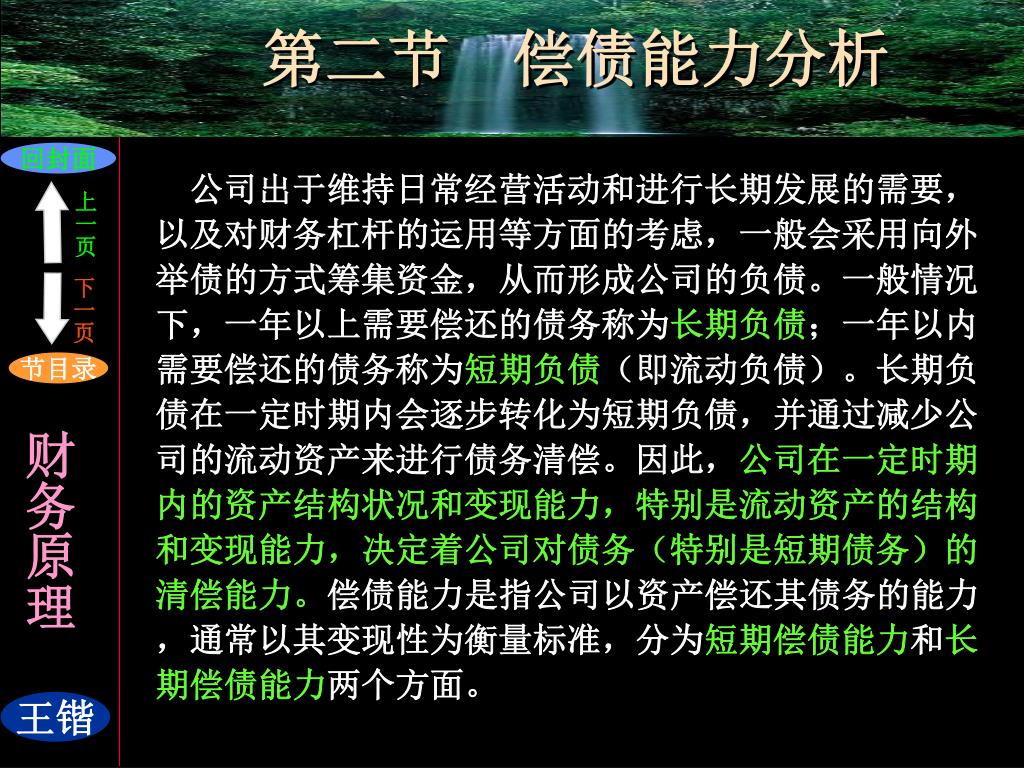 第二节　偿债能力分析

回封面

上一页

下一页

节目录

财务原理

王锴

公司出于维持日常经营活动和进行长期发展的需要，以及对财务杠杆的运用等方面的考虑，一般会采用向外举债的方式筹集资金，从而形成公司的负债。一般情况下，一年以上需要偿还的债务称为长期负债；一年以内需要偿还的债务称为短期负债（即流动负债）。长期负债在一定时期内会逐步转化为短期负债，并通过减少公司的流动资产来进行债务清偿。因此，公司在一定时期内的资产结构状况和变现能力，特别是流动资产的结构和变现能力，决定着公司对债务（特别是短期债务）的清偿能力。偿债能力是指公司以资产偿还其债务的能力，通常以其变现性为衡量标准，分为短期偿债能力和长期偿债能力两个方面。